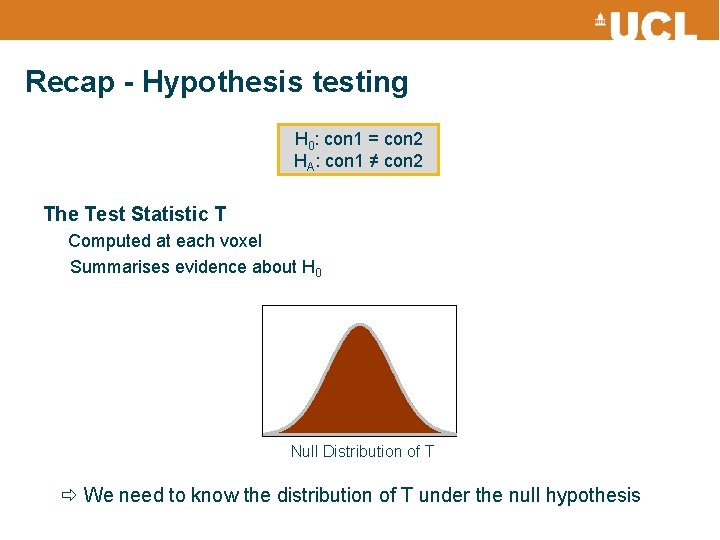 UCL

Recap - Hypothesis testing

$H_0$: con1 = con2
$H_A$: con1 ≠ con2

The Test Statistic T

Computed at each voxel

Summarises evidence about $H_0$

Null Distribution of T

⇨ We need to know the distribution of T under the null hypothesis